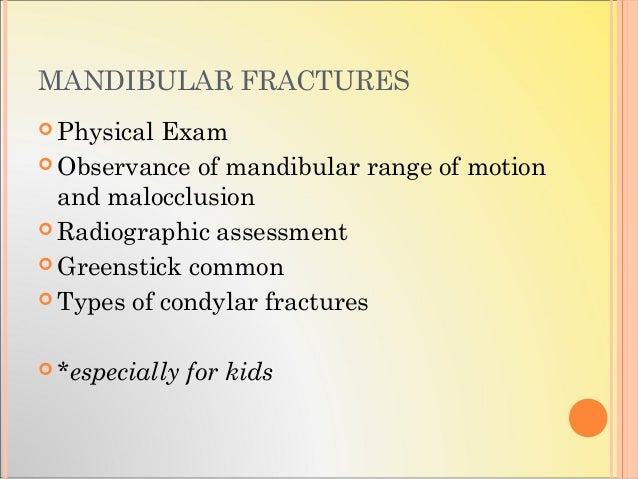 MANDIBULAR FRACTURES

Physical Exam

Observance of mandibular range of motion and malocclusion

Radiographic assessment

Greenstick common

Types of condylar fractures

*especially for kids